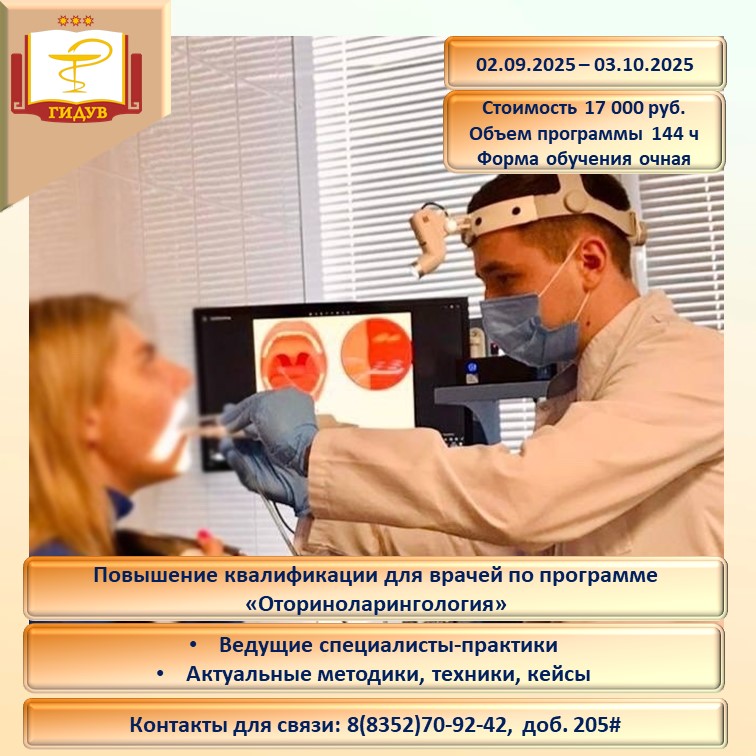 ГИДУВ

02.09.2025 – 03.10.2025

Стоимость 17 000 руб.
Объем программы 144 ч
Форма обучения очная

Повышение квалификации для врачей по программе «Оториноларингология»

• Ведущие специалисты-практики
• Актуальные методики, техники, кейсы

Контакты для связи: 8(8352)70-92-42, доб. 205#